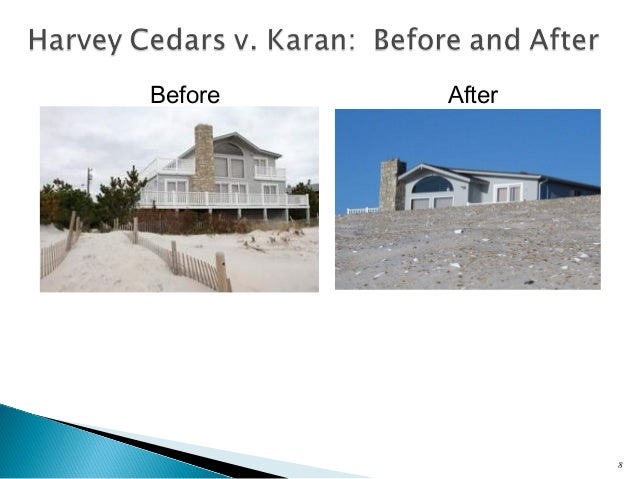 Harvey Cedars v. Karan: Before and After

Before

After

8